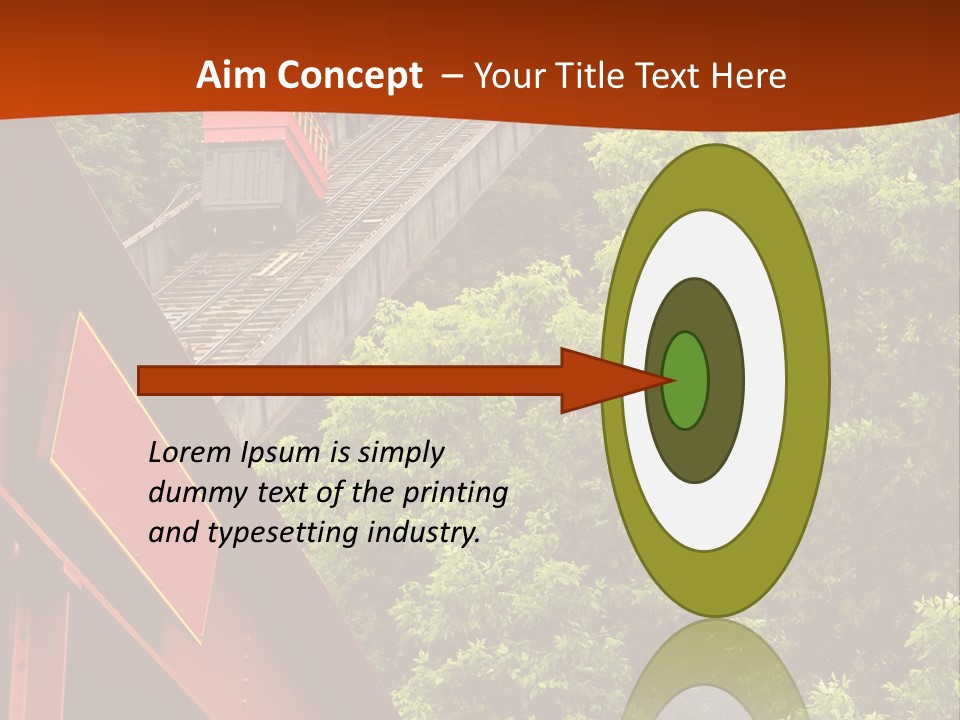 Aim Concept – Your Title Text Here

Lorem Ipsum is simply dummy text of the printing and typesetting industry.